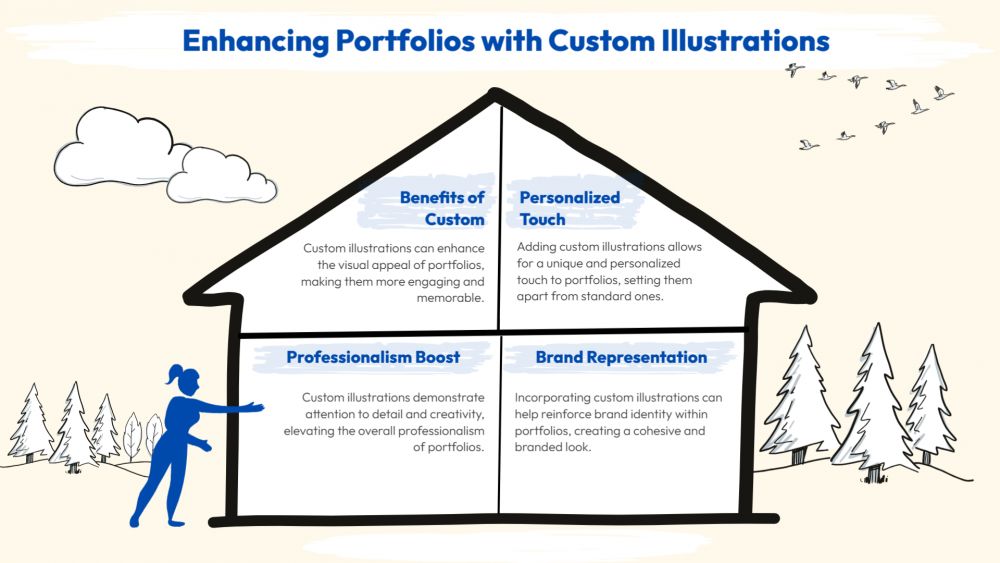 Enhancing Portfolios with Custom Illustrations

Benefits of Custom

Custom illustrations can enhance the visual appeal of portfolios, making them more engaging and memorable.

Personalized Touch

Adding custom illustrations allows for a unique and personalized touch to portfolios, setting them apart from standard ones.

Professionalism Boost

Custom illustrations demonstrate attention to detail and creativity, elevating the overall professionalism of portfolios.

Brand Representation

Incorporating custom illustrations can help reinforce brand identity within portfolios, creating a cohesive and branded look.